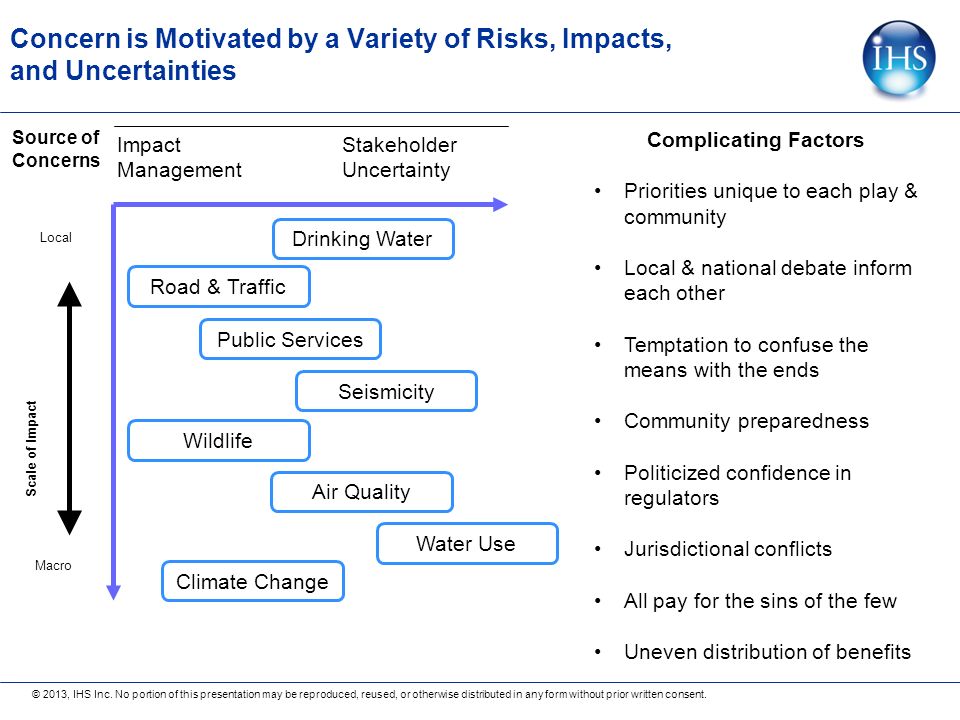 Concern is Motivated by a Variety of Risks, Impacts, and Uncertainties

IHS

Source of Concerns

Impact Management

Stakeholder Uncertainty

Local

Scale of Impact

Macro

Drinking Water

Road & Traffic

Public Services

Seismicity

Wildlife

Air Quality

Water Use

Climate Change

Complicating Factors

• Priorities unique to each play & community

• Local & national debate inform each other

• Temptation to confuse the means with the ends

• Community preparedness

• Politicized confidence in regulators

• Jurisdictional conflicts

• All pay for the sins of the few

• Uneven distribution of benefits

© 2013, IHS Inc. No portion of this presentation may be reproduced, reused, or otherwise distributed in any form without prior written consent.